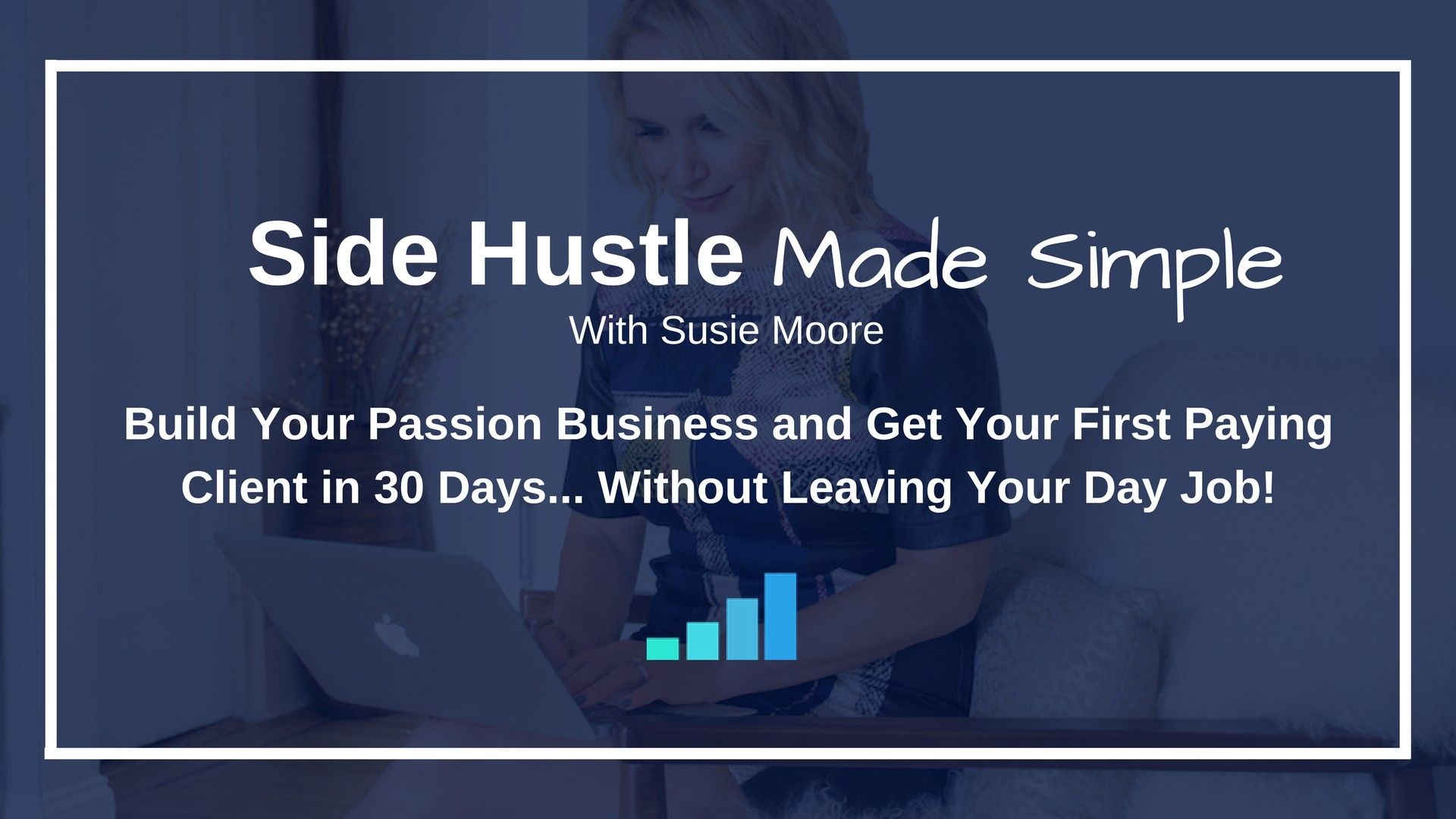 Side Hustle Made Simple
With Susie Moore

Build Your Passion Business and Get Your First Paying Client in 30 Days... Without Leaving Your Day Job!